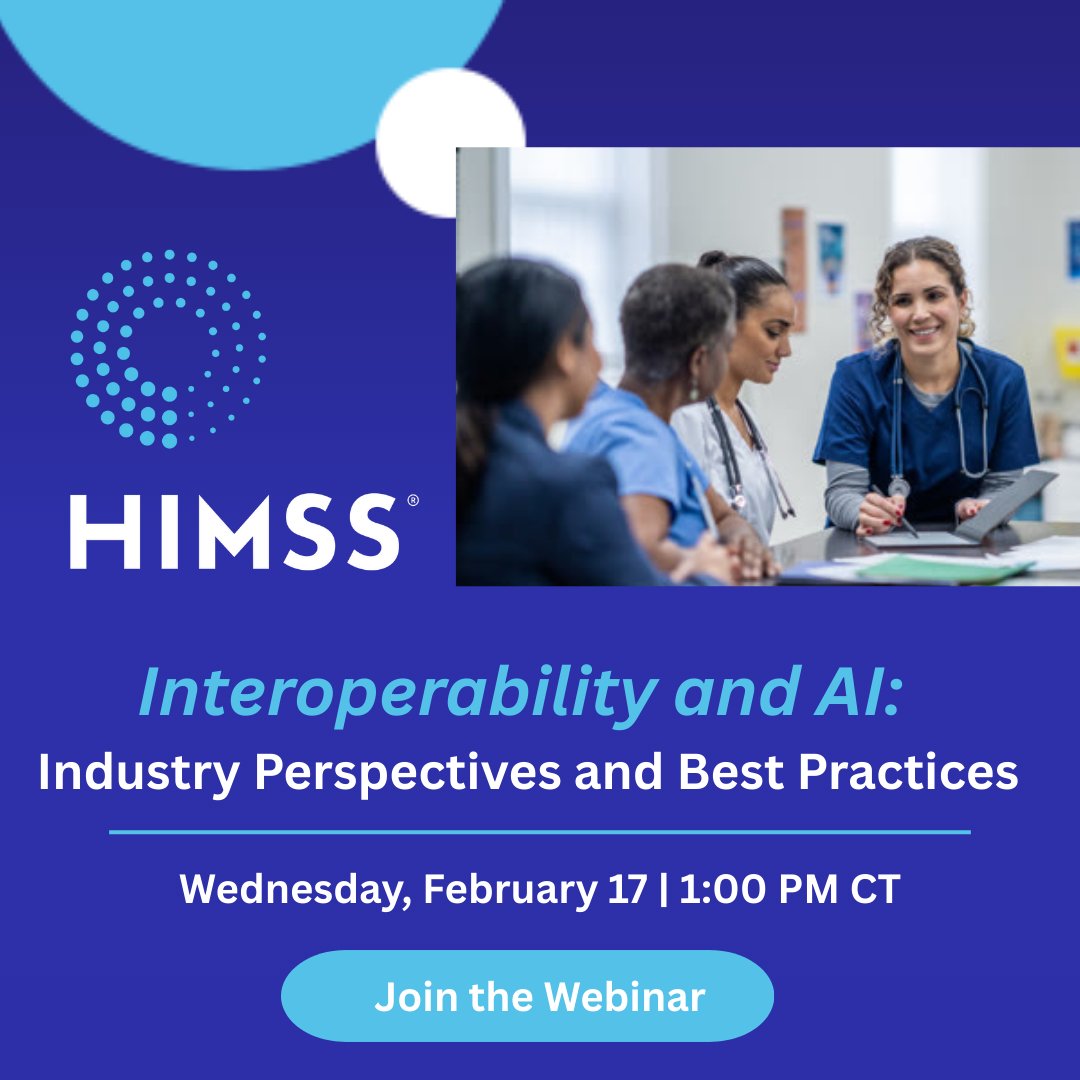 HIMSS®

Interoperability and AI:
Industry Perspectives and Best Practices

Wednesday, February 17 | 1:00 PM CT

Join the Webinar